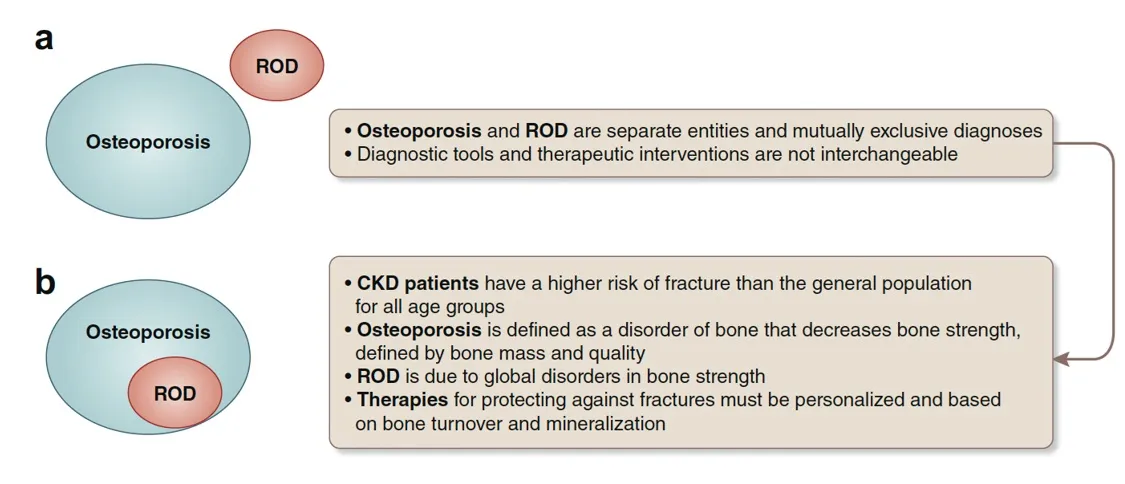 a

ROD

Osteoporosis

• Osteoporosis and ROD are separate entities and mutually exclusive diagnoses
• Diagnostic tools and therapeutic interventions are not interchangeable

b

Osteoporosis

ROD

• CKD patients have a higher risk of fracture than the general population for all age groups
• Osteoporosis is defined as a disorder of bone that decreases bone strength, defined by bone mass and quality
• ROD is due to global disorders in bone strength
• Therapies for protecting against fractures must be personalized and based on bone turnover and mineralization